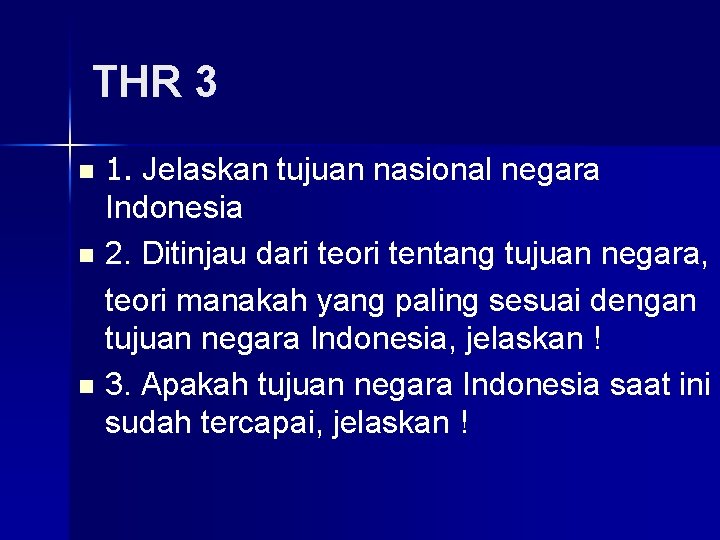 THR 3

1. Jelaskan tujuan nasional negara Indonesia

2. Ditinjau dari teori tentang tujuan negara,

teori manakah yang paling sesuai dengan tujuan negara Indonesia, jelaskan !

3. Apakah tujuan negara Indonesia saat ini sudah tercapai, jelaskan !